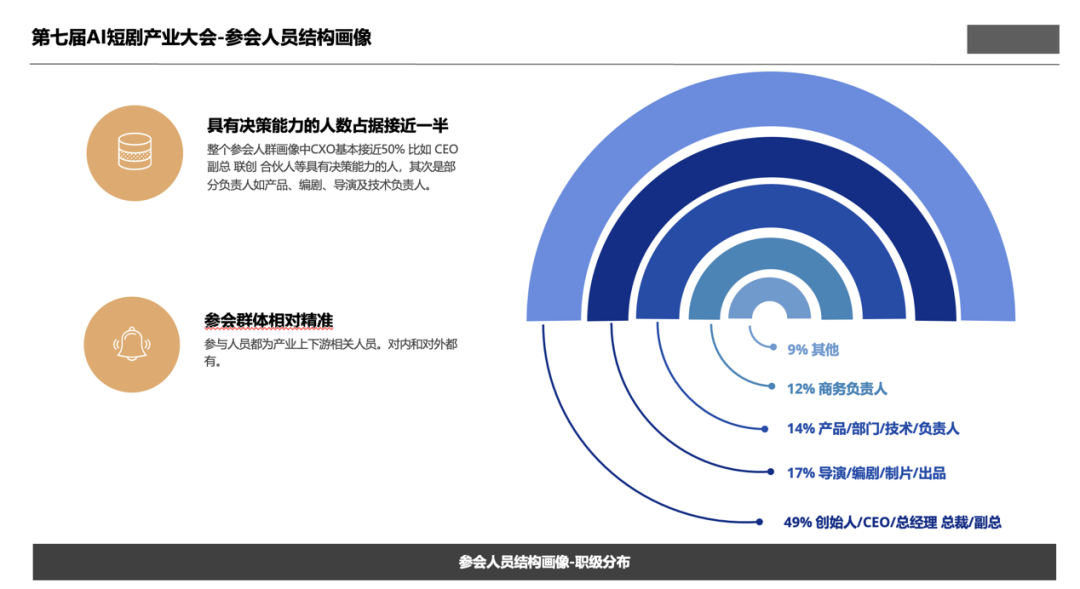 第七届AI短剧产业大会-参会人员结构画像

具有决策能力的人数占据接近一半

整个参会人群画像中CXO基本接近50% 比如 CEO 副总 联创 合伙人等具有决策能力的人，其次是部分负责人如产品、编剧、导演及技术负责人。

参会群体相对精准

参与人员都为产业上下游相关人员。对内和对外都有。

9% 其他

12% 商务负责人

14% 产品/部门/技术/负责人

17% 导演/编剧/制片/出品

49% 创始人/CEO/总经理 总裁/副总

参会人员结构画像-职级分布